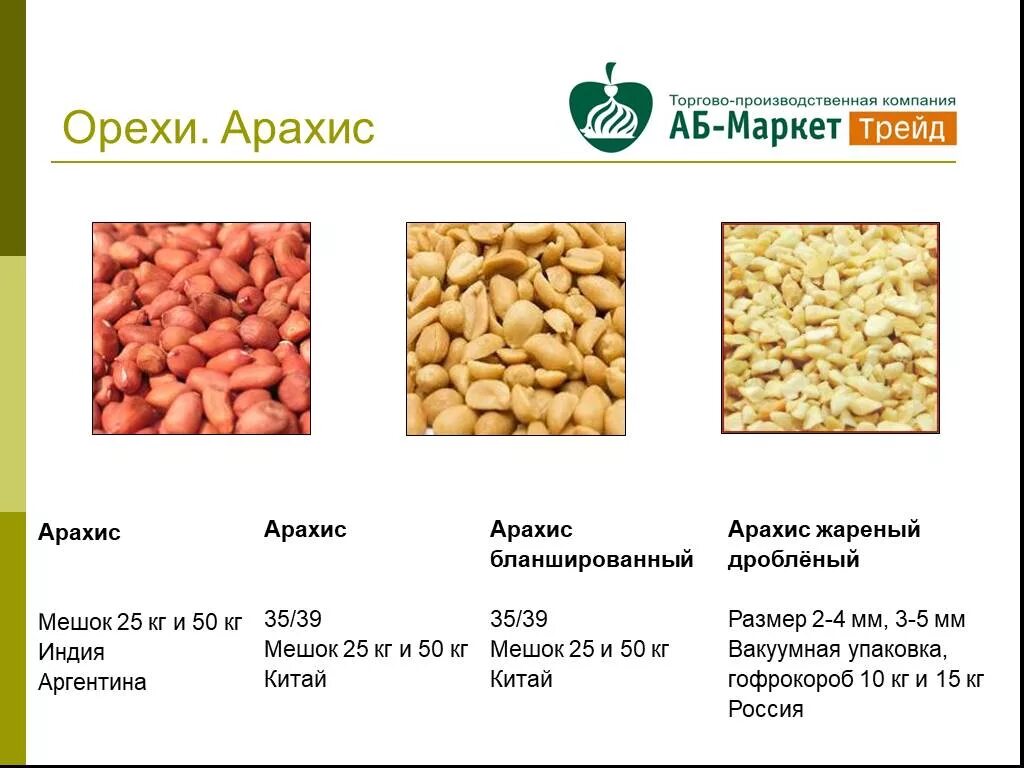 Орехи. Арахис

Торгово-производственная компания
АБ-Маркет Трейд

Арахис

Мешок 25 кг и 50 кг
Индия
Аргентина

Арахис

35/39
Мешок 25 кг и 50 кг
Китай

Арахис бланшированный

35/39
Мешок 25 и 50 кг
Китай

Арахис жареный дроблёный

Размер 2-4 мм, 3-5 мм
Вакуумная упаковка, гофрокороб 10 кг и 15 кг
Россия